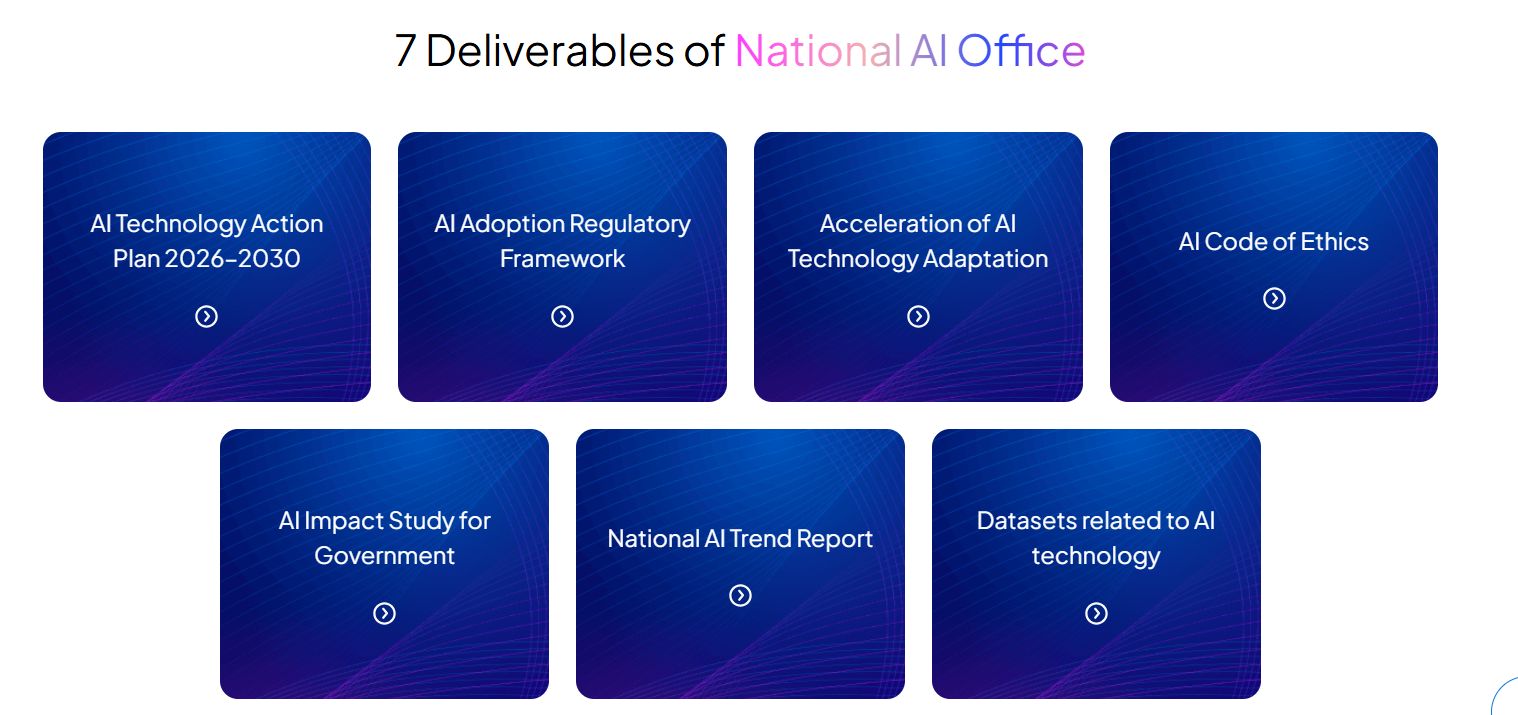 7 Deliverables of National AI Office

AI Technology Action Plan 2026–2030

AI Adoption Regulatory Framework

Acceleration of AI Technology Adaptation

AI Code of Ethics

AI Impact Study for Government

National AI Trend Report

Datasets related to AI technology